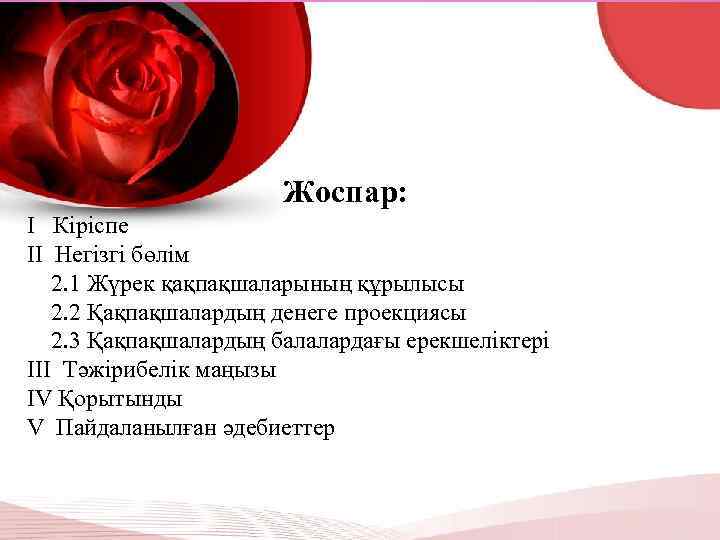 Жоспар:

I Кіріспе
II Негізгі бөлім
2.1 Жүрек қақпақшаларының құрылысы
2.2 Қақпақшалардың денеге проекциясы
2.3 Қақпақшалардың балалардағы ерекшеліктері
III Тәжірибелік маңызы
IV Қорытынды
V Пайдаланылған әдебиеттер